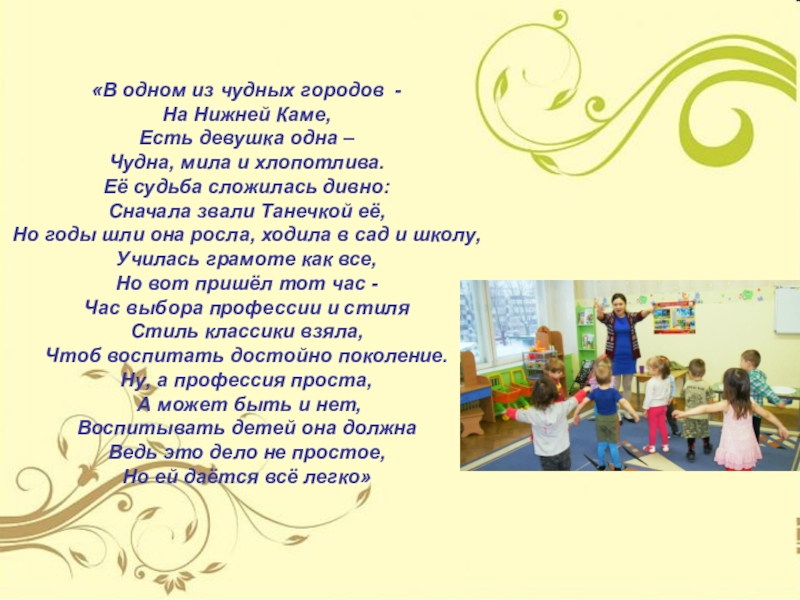 «В одном из чудных городов -
На Нижней Каме,
Есть девушка одна –
Чудна, мила и хлопотлива.
Её судьба сложилась дивно:
Сначала звали Танечкой её,
Но годы шли она росла, ходила в сад и школу,
Училась грамоте как все,
Но вот пришёл тот час -
Час выбора профессии и стиля
Стиль классики взяла,
Чтоб воспитать достойно поколение.
Ну, а профессия проста,
А может быть и нет,
Воспитывать детей она должна
Ведь это дело не простое,
Но ей даётся всё легко»